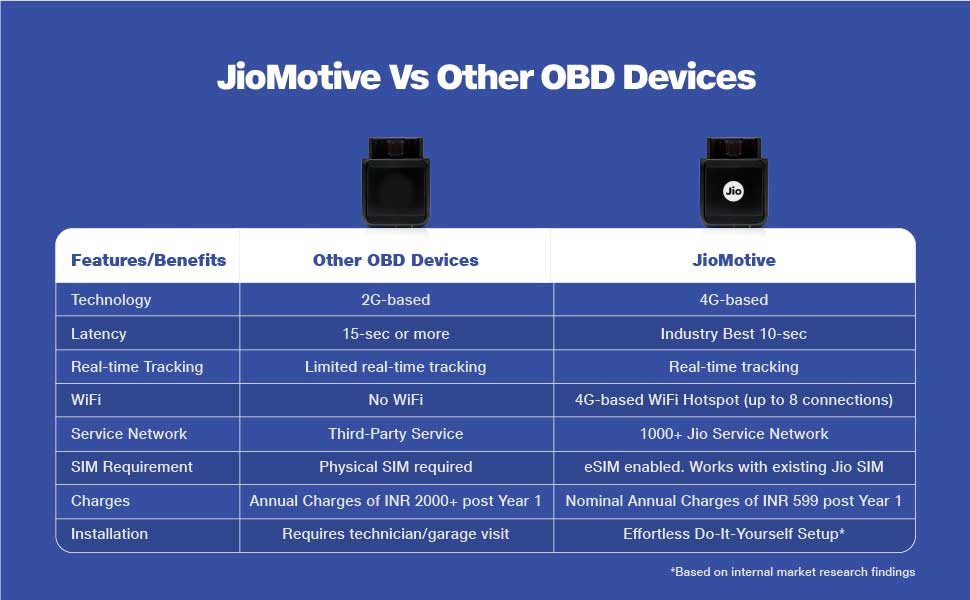 JioMotive Vs Other OBD Devices

Jio

| Features/Benefits | Other OBD Devices | JioMotive |
|---|---|---|
| Technology | 2G-based | 4G-based |
| Latency | 15-sec or more | Industry Best 10-sec |
| Real-time Tracking | Limited real-time tracking | Real-time tracking |
| WiFi | No WiFi | 4G-based WiFi Hotspot (up to 8 connections) |
| Service Network | Third-Party Service | 1000+ Jio Service Network |
| SIM Requirement | Physical SIM required | eSIM enabled. Works with existing Jio SIM |
| Charges | Annual Charges of INR 2000+ post Year 1 | Nominal Annual Charges of INR 599 post Year 1 |
| Installation | Requires technician/garage visit | Effortless Do-It-Yourself Setup* |

*Based on internal market research findings